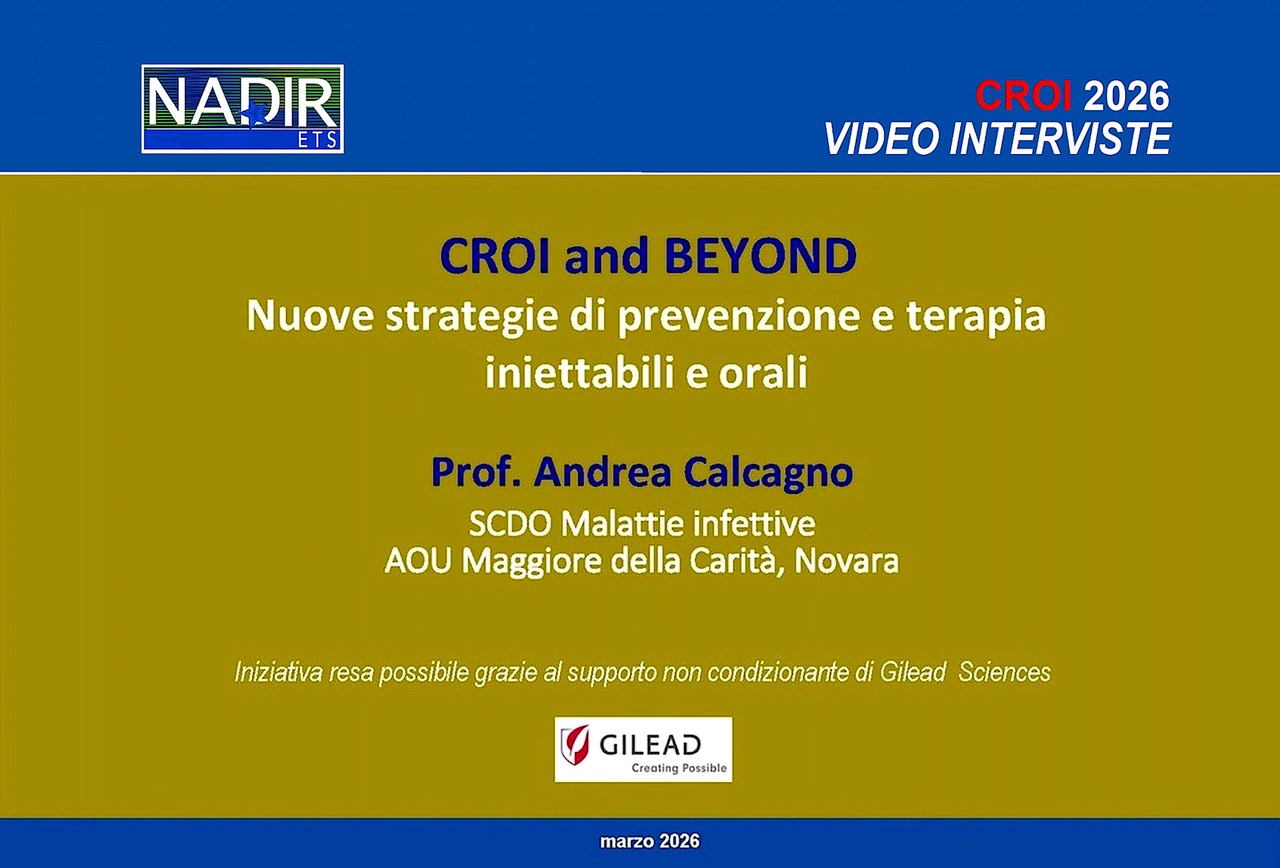 NADIR
ETS

CROI 2026
VIDEO INTERVISTE

CROI and BEYOND
Nuove strategie di prevenzione e terapia iniettabili e orali

Prof. Andrea Calcagno
SCDO Malattie infettive
AOU Maggiore della Carità, Novara

Iniziativa resa possibile grazie al supporto non condizionante di Gilead Sciences

GILEAD
Creating Possible

marzo 2026